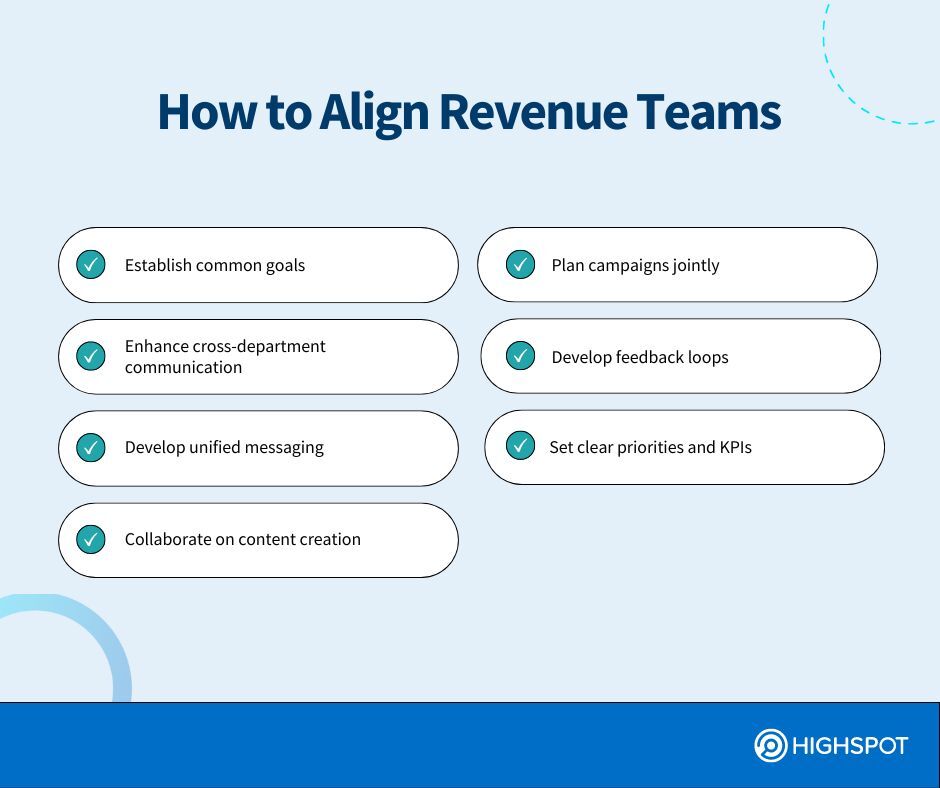 How to Align Revenue Teams

Establish common goals

Enhance cross-department communication

Develop unified messaging

Collaborate on content creation

Plan campaigns jointly

Develop feedback loops

Set clear priorities and KPIs

HIGHSPOT